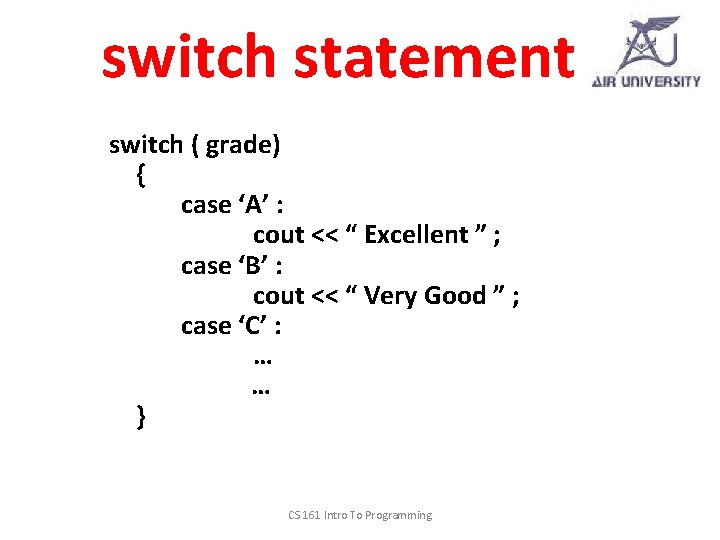 switch statement

AIR UNIVERSITY

switch ( grade)
{
case ‘A’ :
cout << “ Excellent ” ;
case ‘B’ :
cout << “ Very Good ” ;
case ‘C’ :
…
…
}

CS 161 Intro To Programming